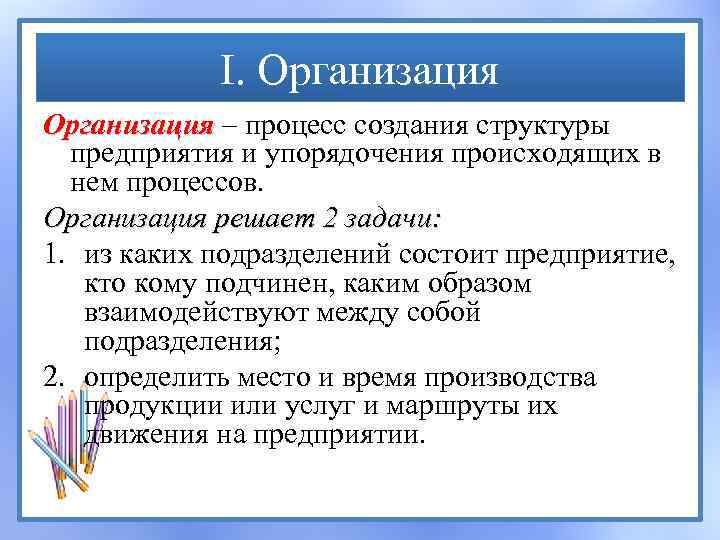 I. Организация

Организация – процесс создания структуры предприятия и упорядочения происходящих в нем процессов.

Организация решает 2 задачи:

1. из каких подразделений состоит предприятие, кто кому подчинен, каким образом взаимодействуют между собой подразделения;
2. определить место и время производства продукции или услуг и маршруты их движения на предприятии.